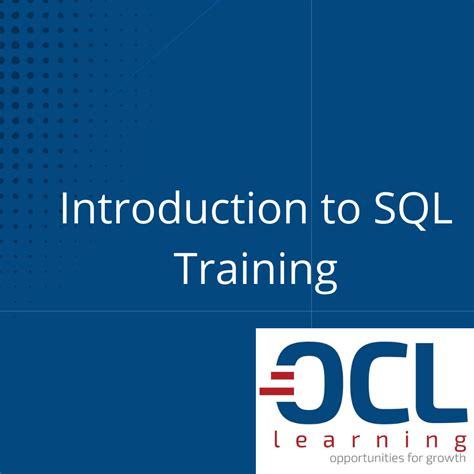 Introduction to SQL Training

OCL
learning
opportunities for growth